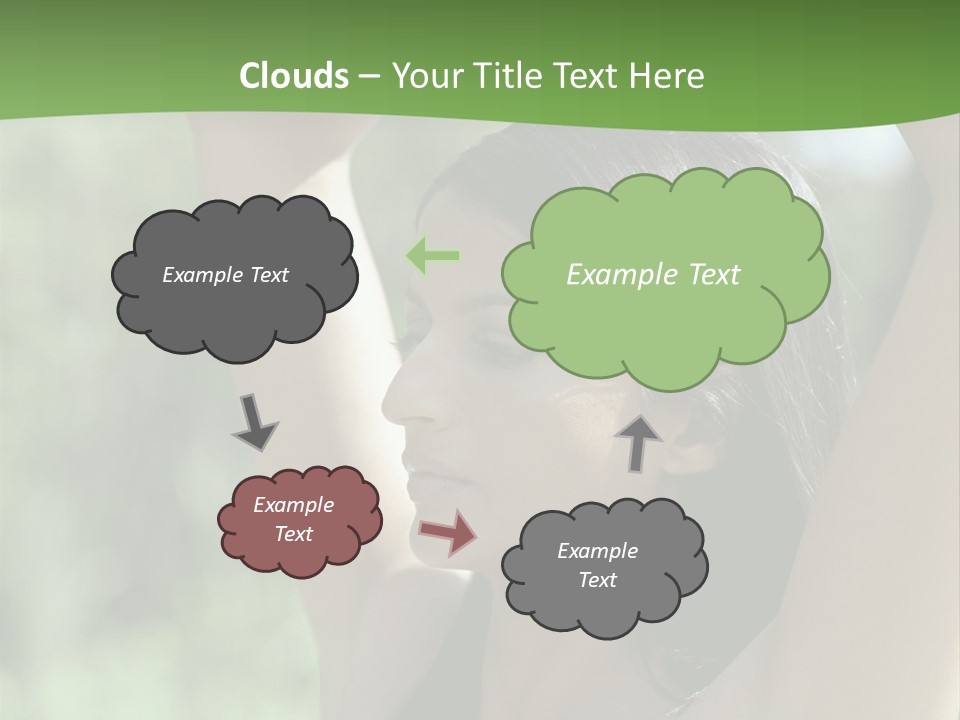 Clouds – Your Title Text Here

Example Text

Example Text

Example Text

Example Text